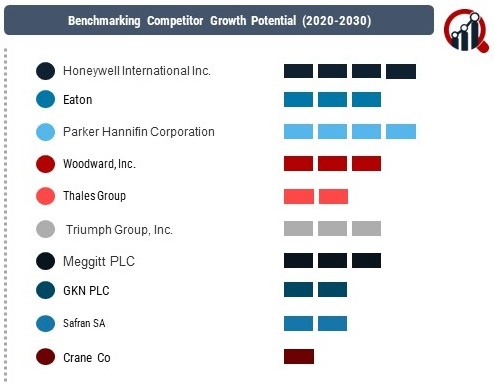 Benchmarking Competitor Growth Potential (2020-2030)

Honeywell International Inc.

Eaton

Parker Hannifin Corporation

Woodward, Inc.

Thales Group

Triumph Group, Inc.

Meggitt PLC

GKN PLC

Safran SA

Crane Co